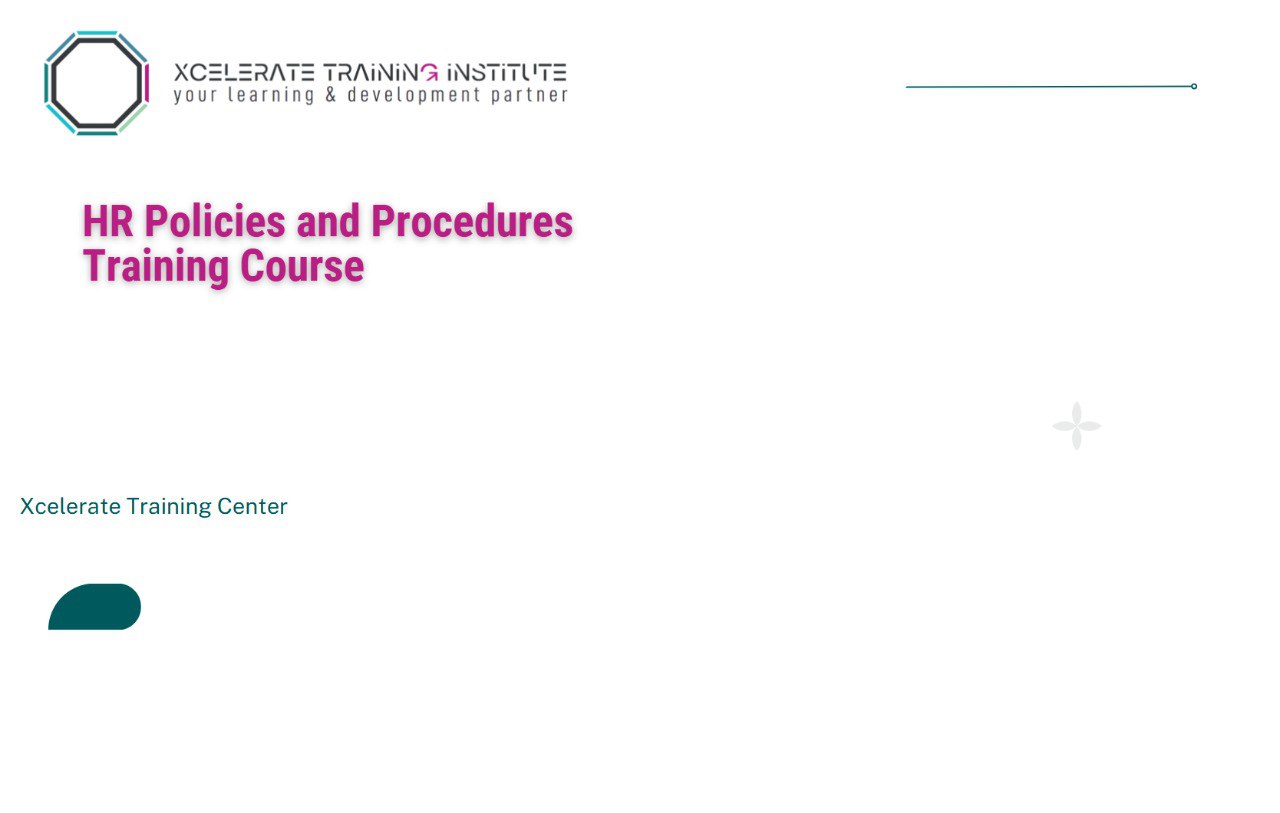 XCELERATE TRAINING INSTITUTE
your learning & development partner

HR Policies and Procedures Training Course

Xcelerate Training Center